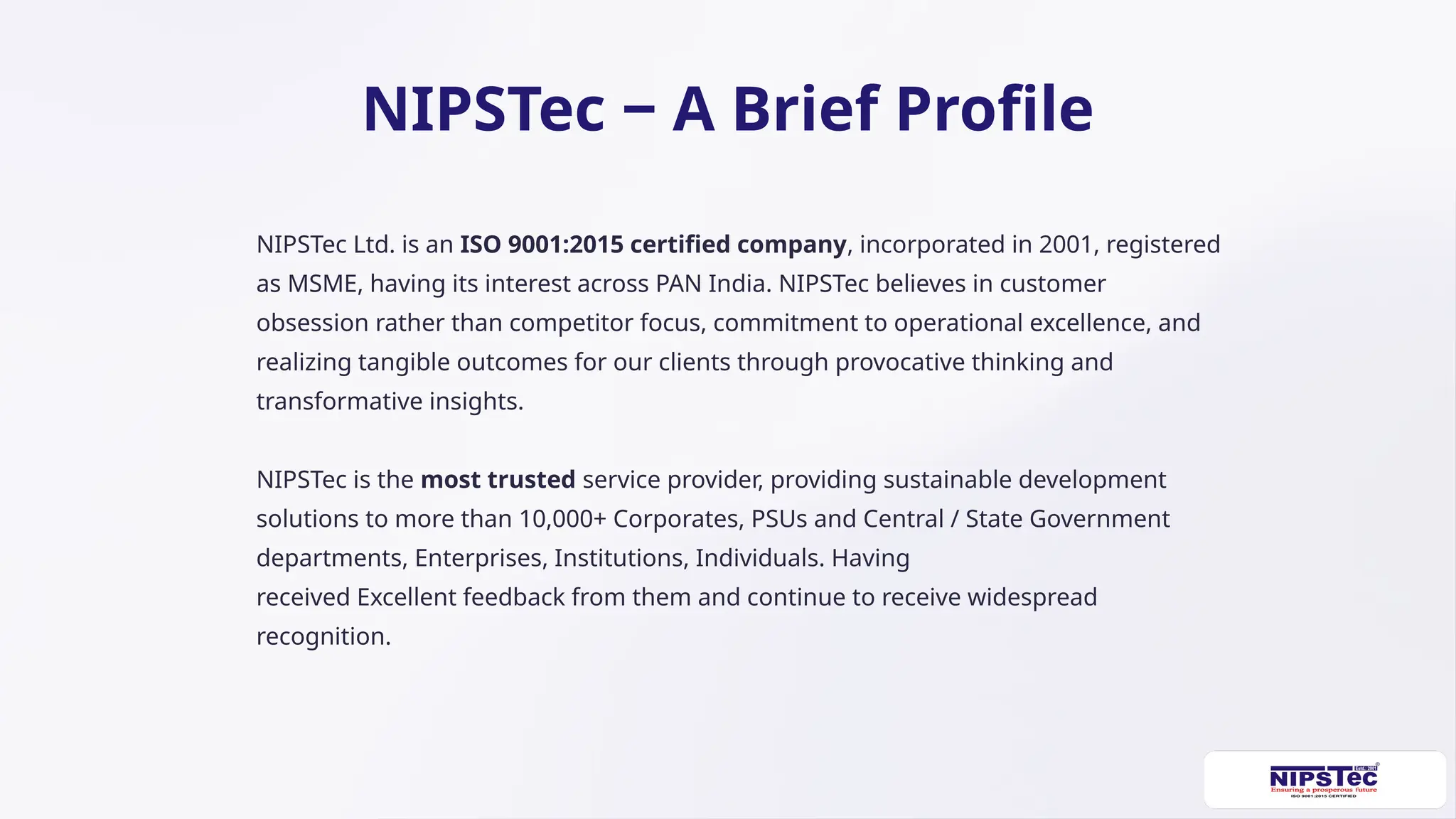 NIPSTec – A Brief Profile

NIPSTec Ltd. is an ISO 9001:2015 certified company, incorporated in 2001, registered as MSME, having its interest across PAN India. NIPSTec believes in customer obsession rather than competitor focus, commitment to operational excellence, and realizing tangible outcomes for our clients through provocative thinking and transformative insights.

NIPSTec is the most trusted service provider, providing sustainable development solutions to more than 10,000+ Corporates, PSUs and Central / State Government departments, Enterprises, Institutions, Individuals. Having received Excellent feedback from them and continue to receive widespread recognition.

Estd. 2001
NIPSTec
Ensuring a prosperous future
ISO 9001:2015 CERTIFIED